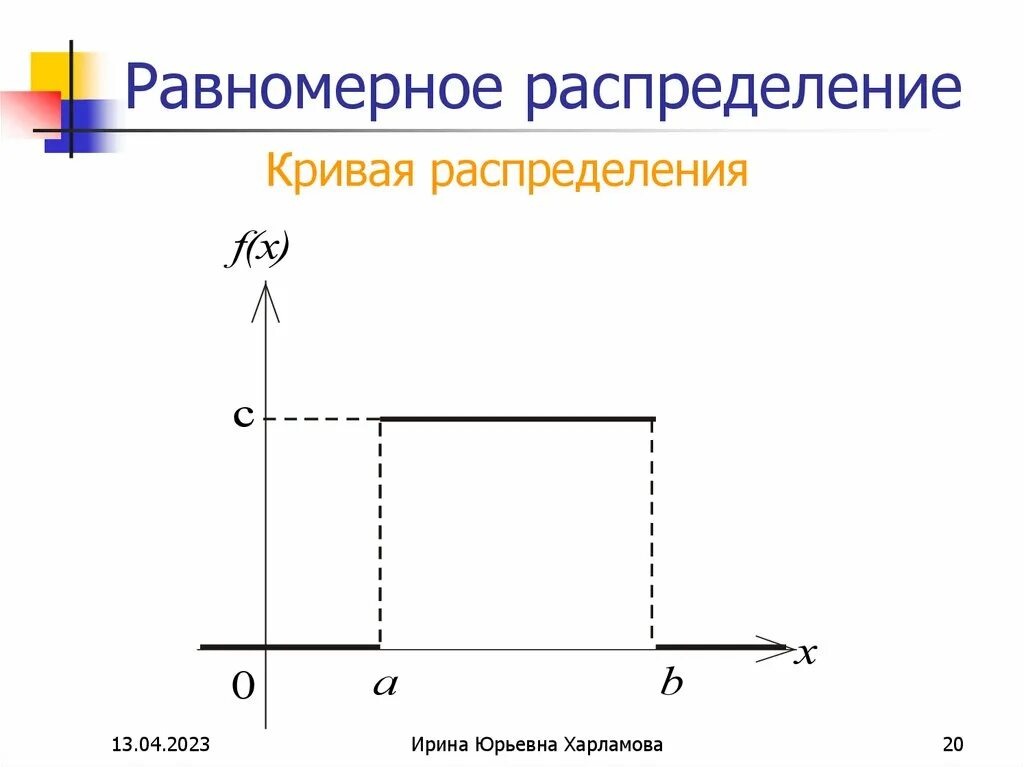 Равномерное распределение

Кривая распределения

$f(x)$

c

0

$a$

$b$

$x$

13.04.2023

Ирина Юрьевна Харламова

20